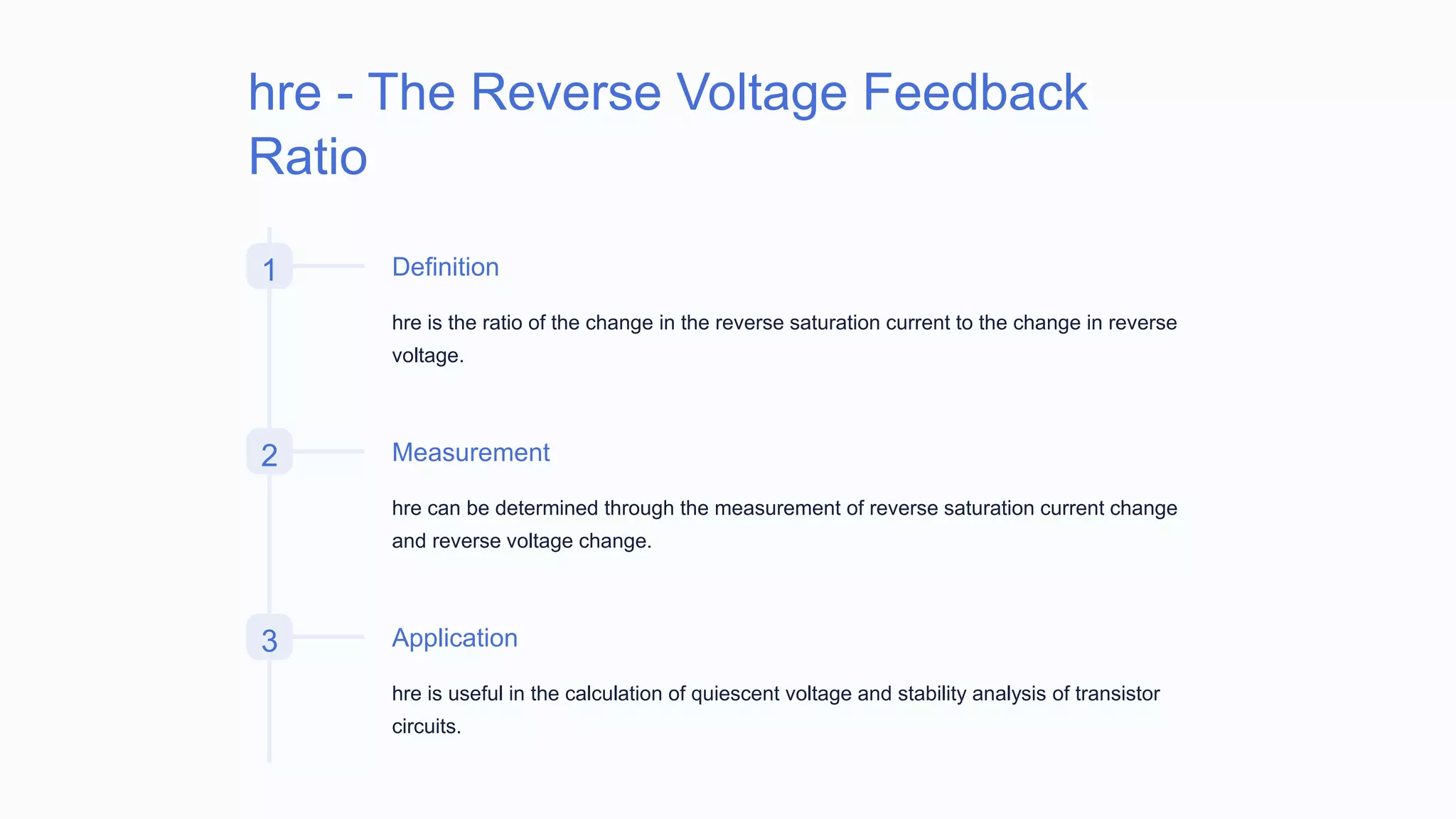 hre - The Reverse Voltage Feedback Ratio

1

Definition

hre is the ratio of the change in the reverse saturation current to the change in reverse voltage.

2

Measurement

hre can be determined through the measurement of reverse saturation current change and reverse voltage change.

3

Application

hre is useful in the calculation of quiescent voltage and stability analysis of transistor circuits.